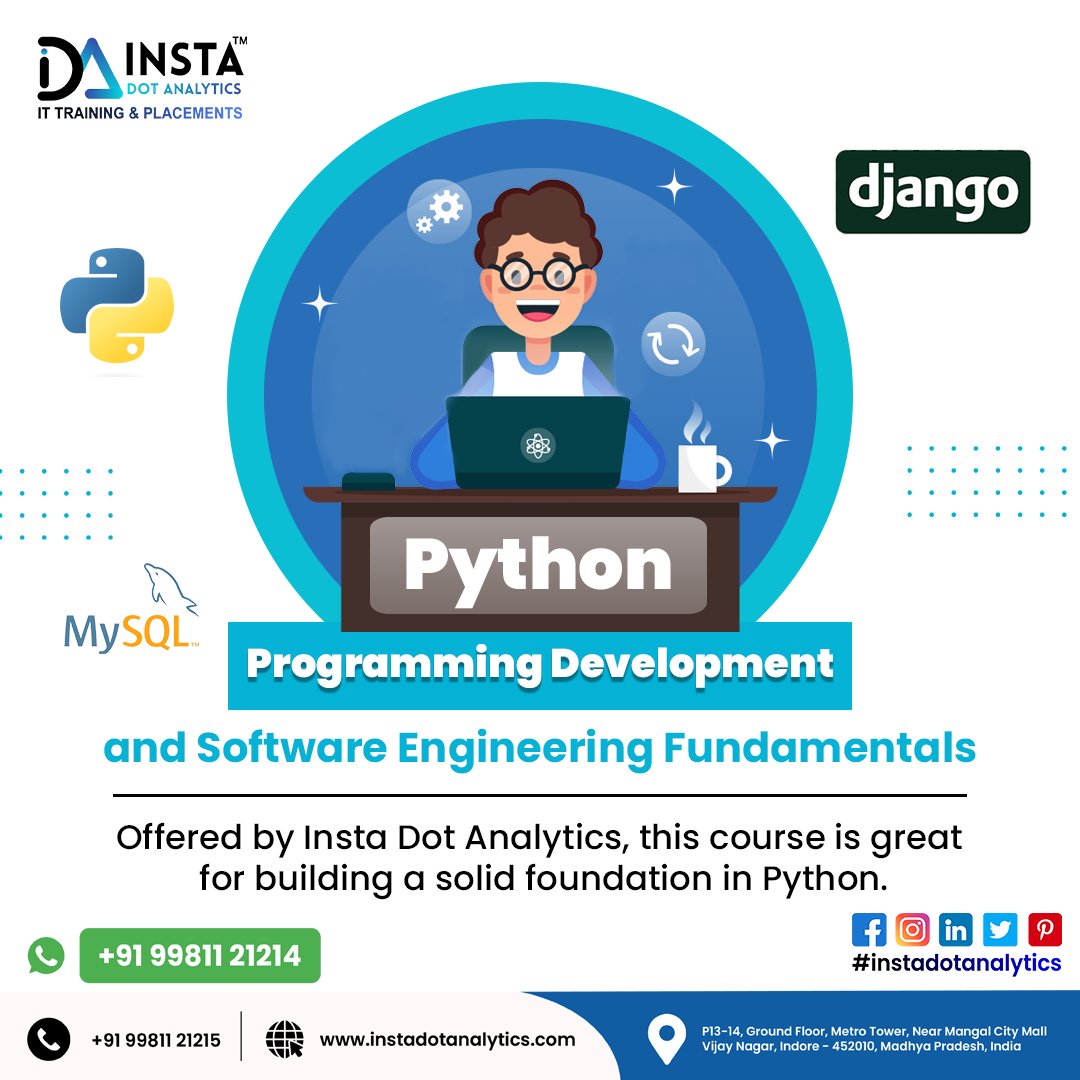 INSTA™
DOT ANALYTICS
IT TRAINING & PLACEMENTS

django

MySQL™

Python

Programming Development

and Software Engineering Fundamentals

Offered by Insta Dot Analytics, this course is great for building a solid foundation in Python.

+91 99811 21214

#instadotanalytics

+91 99811 21215

www.instadotanalytics.com

P13-14, Ground Floor, Metro Tower, Near Mangal City Mall Vijay Nagar, Indore - 452010, Madhya Pradesh, India